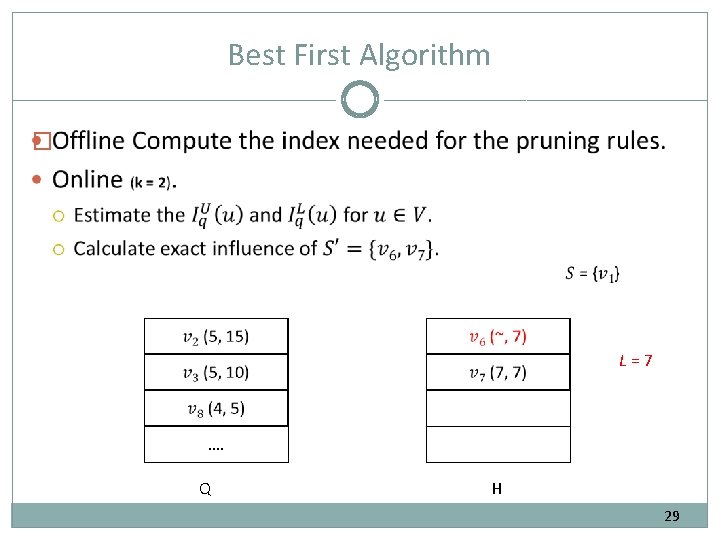 Best First Algorithm

Offline Compute the index needed for the pruning rules.

Online (k = 2).

Estimate the $I_q^U(u)$ and $I_q^L(u)$ for $u \in V$.

Calculate exact influence of $S' = \{v_6, v_7\}$.

$S = \{v_1\}$

| $v_2$ (5, 15) |
|---|
| $v_3$ (5, 10) |
| $v_8$ (4, 5) |
| .... |

Q

| $v_6$ (~, 7) |
|---|
| $v_7$ (7, 7) |
| |
| |

H

$L = 7$

29